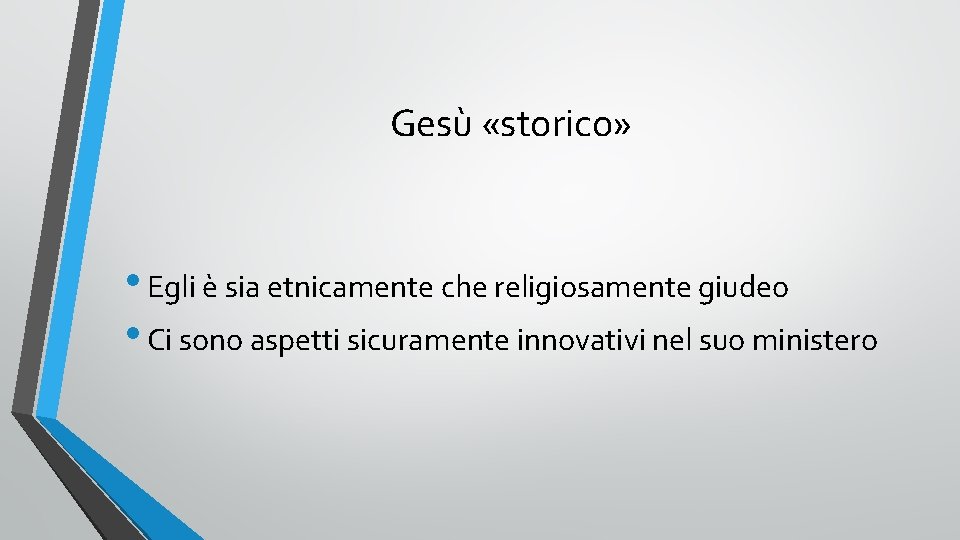 Gesù «storico»

• Egli è sia etnicamente che religiosamente giudeo
• Ci sono aspetti sicuramente innovativi nel suo ministero